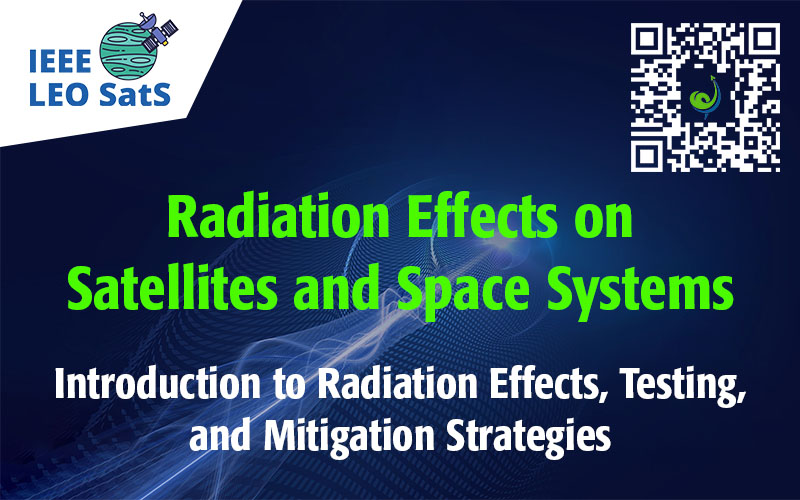 IEEE
LEO SatS

Radiation Effects on Satellites and Space Systems

Introduction to Radiation Effects, Testing, and Mitigation Strategies